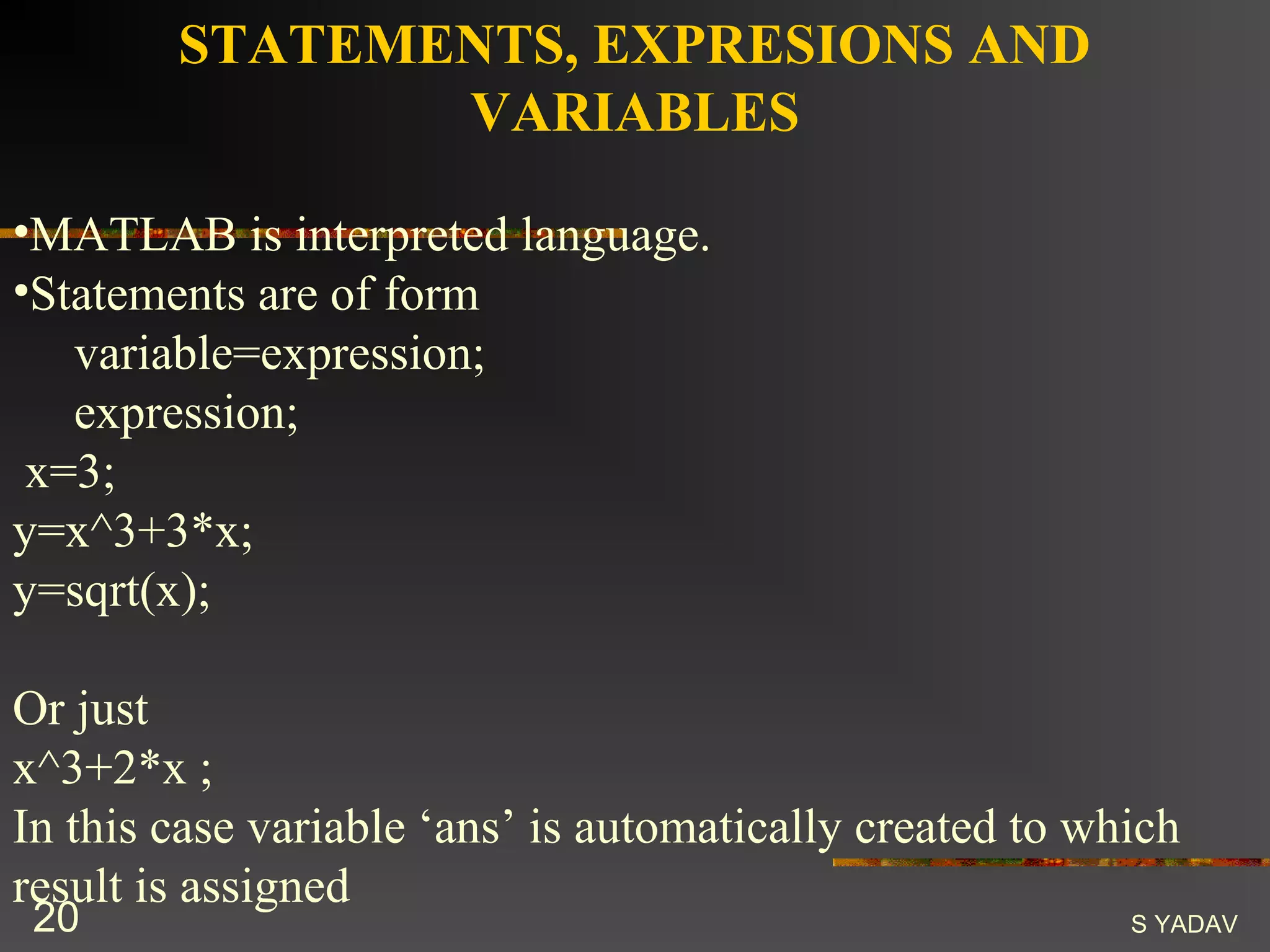 STATEMENTS, EXPRESIONS AND VARIABLES

•MATLAB is interpreted language.
•Statements are of form
variable=expression;
expression;
x=3;
y=x^3+3*x;
y=sqrt(x);

Or just
x^3+2*x ;
In this case variable ‘ans’ is automatically created to which result is assigned

20

S YADAV